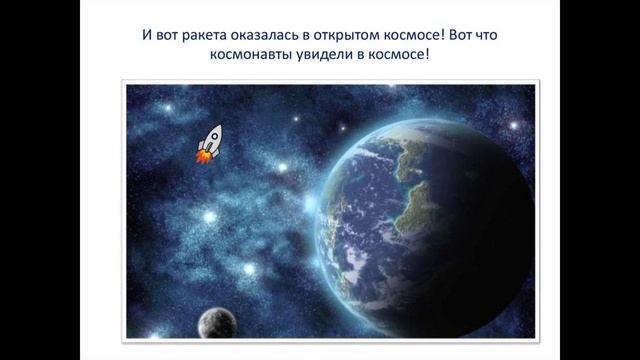 И вот ракета оказалась в открытом космосе! Вот что космонавты увидели в космосе!